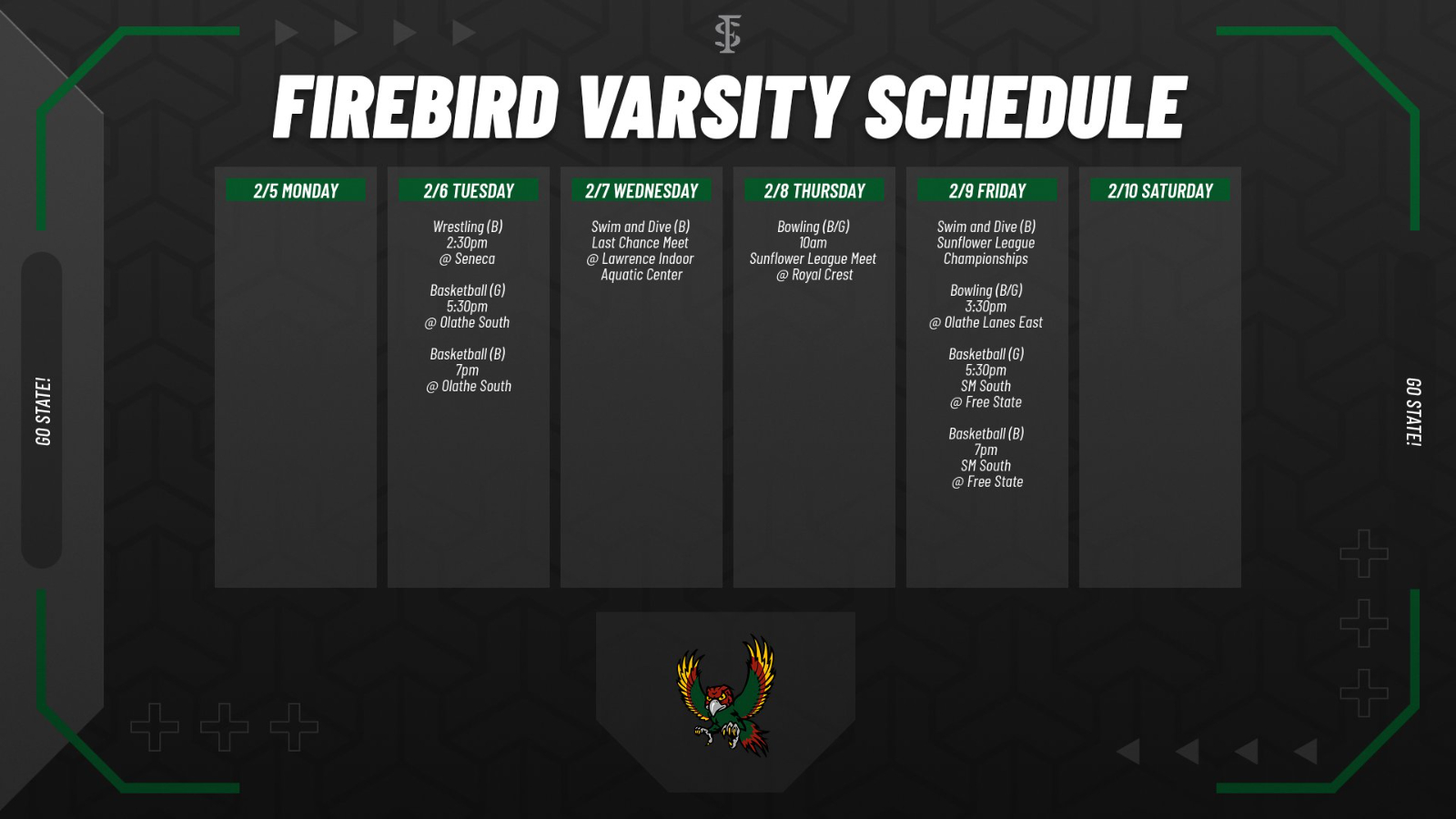 FIREBIRD VARSITY SCHEDULE

GO STATE!

2/5 MONDAY

2/6 TUESDAY

Wrestling (B)
2:30pm
@ Seneca

Basketball (G)
5:30pm
@ Olathe South

Basketball (B)
7pm
@ Olathe South

2/7 WEDNESDAY

Swim and Dive (B)
Last Chance Meet
@ Lawrence Indoor Aquatic Center

2/8 THURSDAY

Bowling (B/G)
10am
Sunflower League Meet
@ Royal Crest

2/9 FRIDAY

Swim and Dive (B)
Sunflower League Championships

Bowling (B/G)
3:30pm
@ Olathe Lanes East

Basketball (G)
5:30pm
SM South
@ Free State

Basketball (B)
7pm
SM South
@ Free State

2/10 SATURDAY

GO STATE!